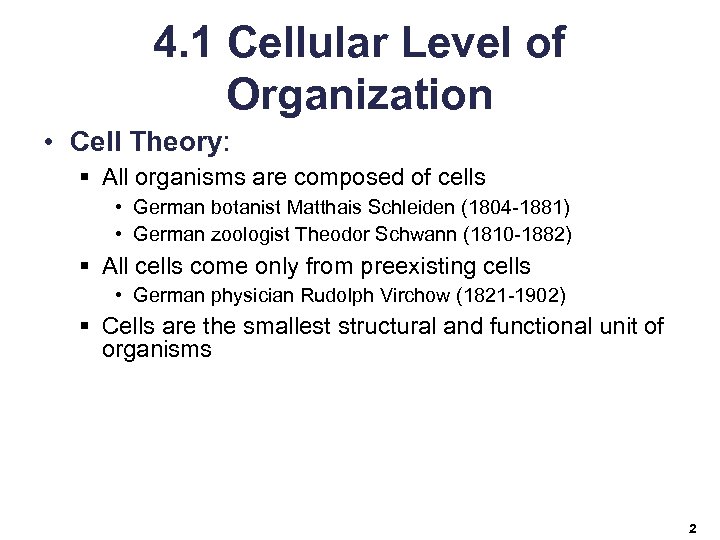 4.1 Cellular Level of Organization

• Cell Theory:
▪ All organisms are composed of cells
• German botanist Matthais Schleiden (1804-1881)
• German zoologist Theodor Schwann (1810-1882)
▪ All cells come only from preexisting cells
• German physician Rudolph Virchow (1821-1902)
▪ Cells are the smallest structural and functional unit of organisms

2